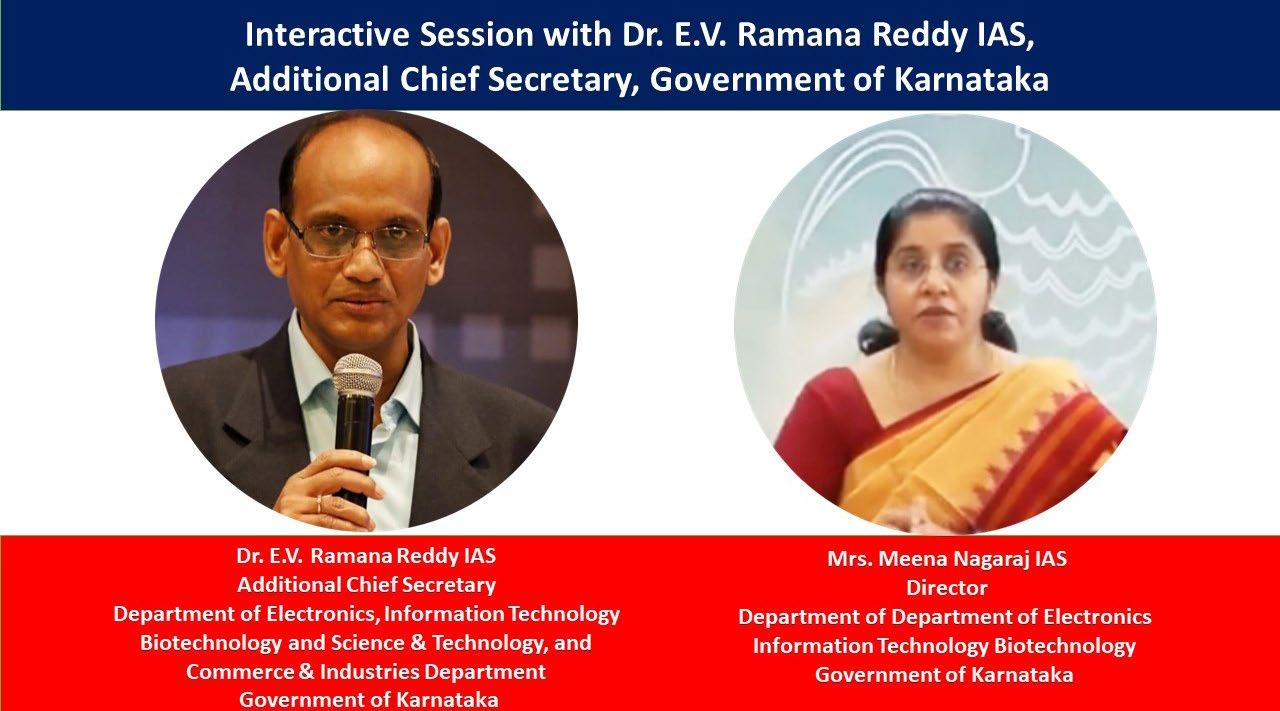 Interactive Session with Dr. E.V. Ramana Reddy IAS, Additional Chief Secretary, Government of Karnataka

Dr. E.V. Ramana Reddy IAS
Additional Chief Secretary
Department of Electronics, Information Technology
Biotechnology and Science & Technology, and
Commerce & Industries Department
Government of Karnataka

Mrs. Meena Nagaraj IAS
Director
Department of Department of Electronics
Information Technology Biotechnology
Government of Karnataka